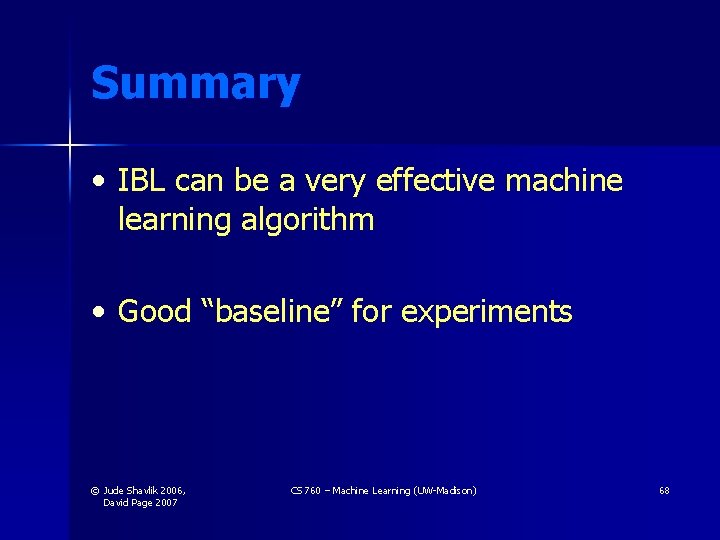 Summary

• IBL can be a very effective machine learning algorithm

• Good "baseline" for experiments

© Jude Shavlik 2006,
David Page 2007

CS 760 – Machine Learning (UW-Madison)

68